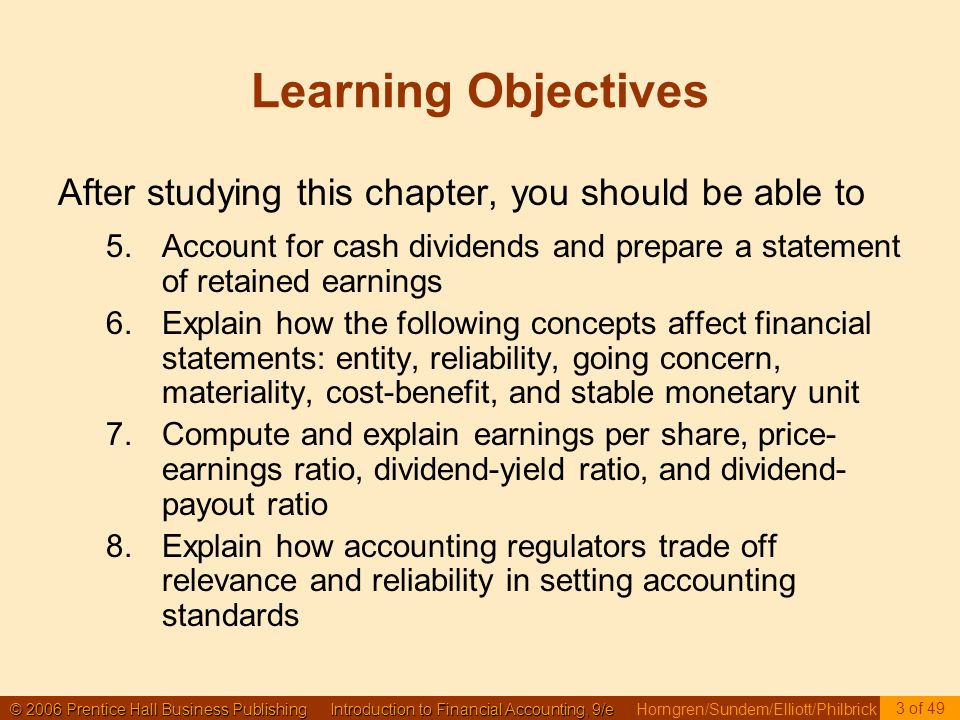 Learning Objectives

After studying this chapter, you should be able to

5. Account for cash dividends and prepare a statement of retained earnings
6. Explain how the following concepts affect financial statements: entity, reliability, going concern, materiality, cost-benefit, and stable monetary unit
7. Compute and explain earnings per share, price-earnings ratio, dividend-yield ratio, and dividend-payout ratio
8. Explain how accounting regulators trade off relevance and reliability in setting accounting standards

© 2006 Prentice Hall Business Publishing Introduction to Financial Accounting, 9/e Horngren/Sundem/Elliott/Philbrick 3 of 49